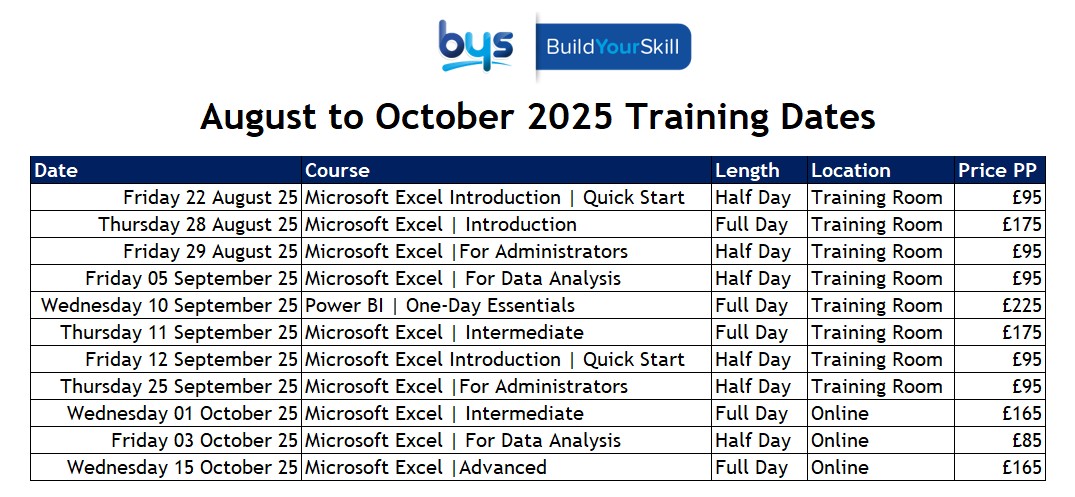 bys BuildYourSkill

August to October 2025 Training Dates

| Date | Course | Length | Location | Price PP |
|---|---|---|---|---|
| Friday 22 August 25 | Microsoft Excel Introduction \| Quick Start | Half Day | Training Room | £95 |
| Thursday 28 August 25 | Microsoft Excel \| Introduction | Full Day | Training Room | £175 |
| Friday 29 August 25 | Microsoft Excel \|For Administrators | Half Day | Training Room | £95 |
| Friday 05 September 25 | Microsoft Excel \| For Data Analysis | Half Day | Training Room | £95 |
| Wednesday 10 September 25 | Power BI \| One-Day Essentials | Full Day | Training Room | £225 |
| Thursday 11 September 25 | Microsoft Excel \| Intermediate | Full Day | Training Room | £175 |
| Friday 12 September 25 | Microsoft Excel Introduction \| Quick Start | Half Day | Training Room | £95 |
| Thursday 25 September 25 | Microsoft Excel \|For Administrators | Half Day | Training Room | £95 |
| Wednesday 01 October 25 | Microsoft Excel \| Intermediate | Full Day | Online | £165 |
| Friday 03 October 25 | Microsoft Excel \| For Data Analysis | Half Day | Online | £85 |
| Wednesday 15 October 25 | Microsoft Excel \|Advanced | Full Day | Online | £165 |